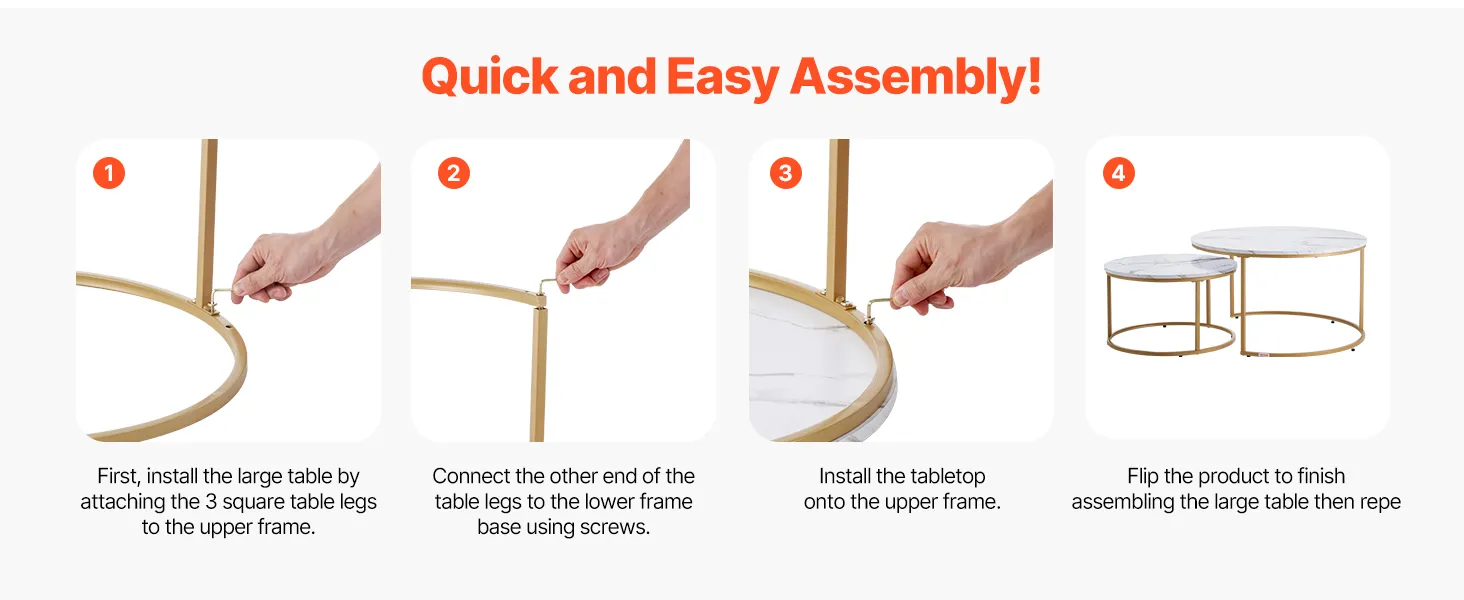 Quick and Easy Assembly!

1

First, install the large table by attaching the 3 square table legs to the upper frame.

2

Connect the other end of the table legs to the lower frame base using screws.

3

Install the tabletop onto the upper frame.

4

Flip the product to finish assembling the large table then repe